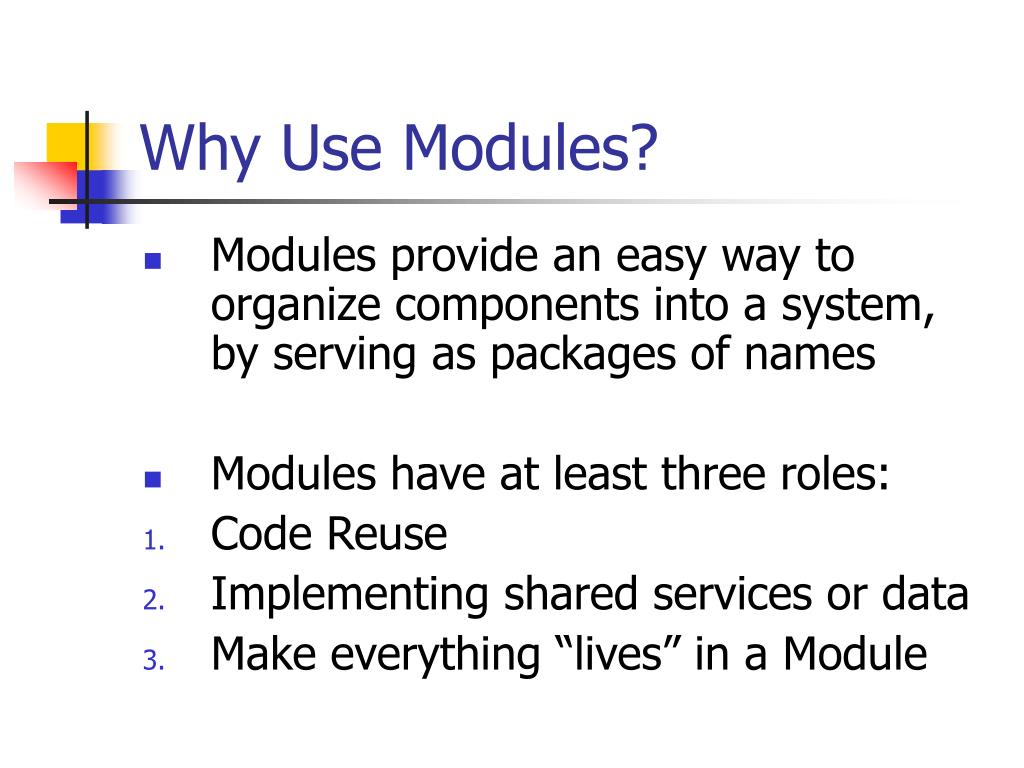 Why Use Modules?

- Modules provide an easy way to organize components into a system, by serving as packages of names

- Modules have at least three roles:
1. Code Reuse
2. Implementing shared services or data
3. Make everything “lives” in a Module